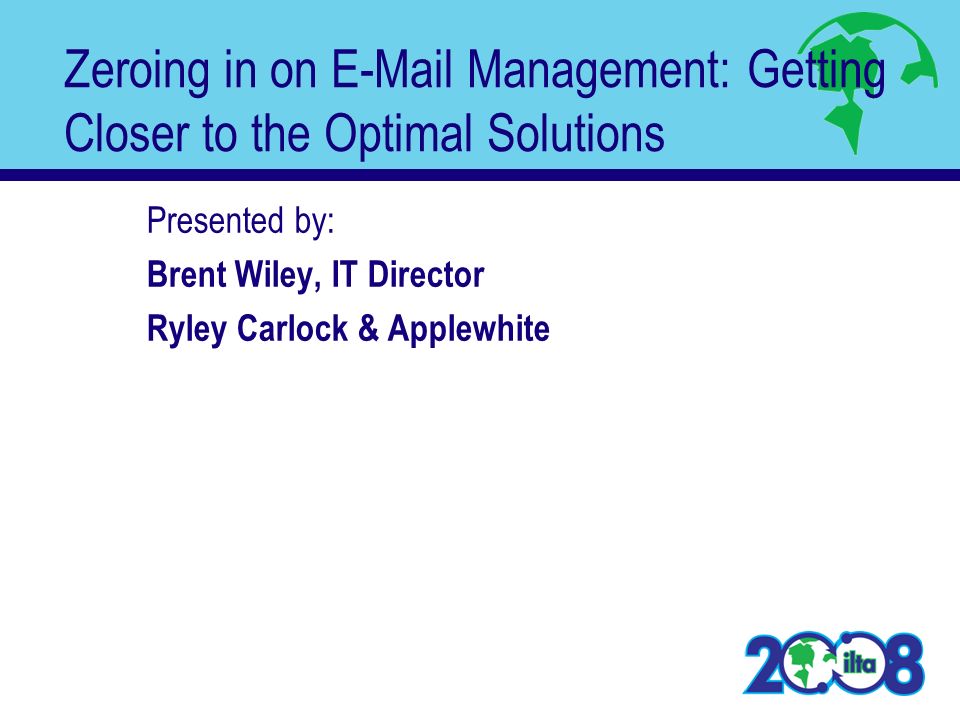 Zeroing in on E-Mail Management: Getting Closer to the Optimal Solutions

Presented by:

Brent Wiley, IT Director

Ryley Carlock & Applewhite

2008 ilta